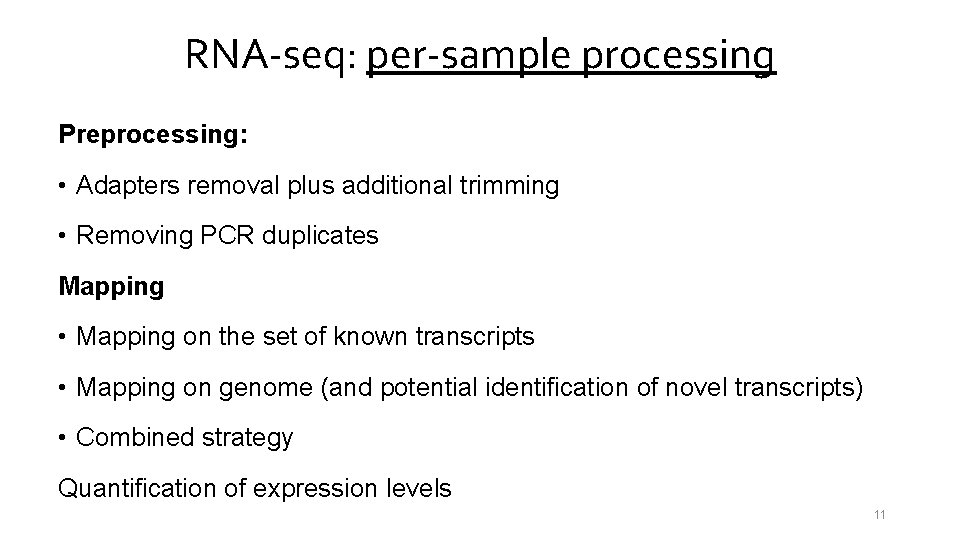 RNA-seq: per-sample processing

Preprocessing:

• Adapters removal plus additional trimming

• Removing PCR duplicates

Mapping

• Mapping on the set of known transcripts

• Mapping on genome (and potential identification of novel transcripts)

• Combined strategy

Quantification of expression levels

11